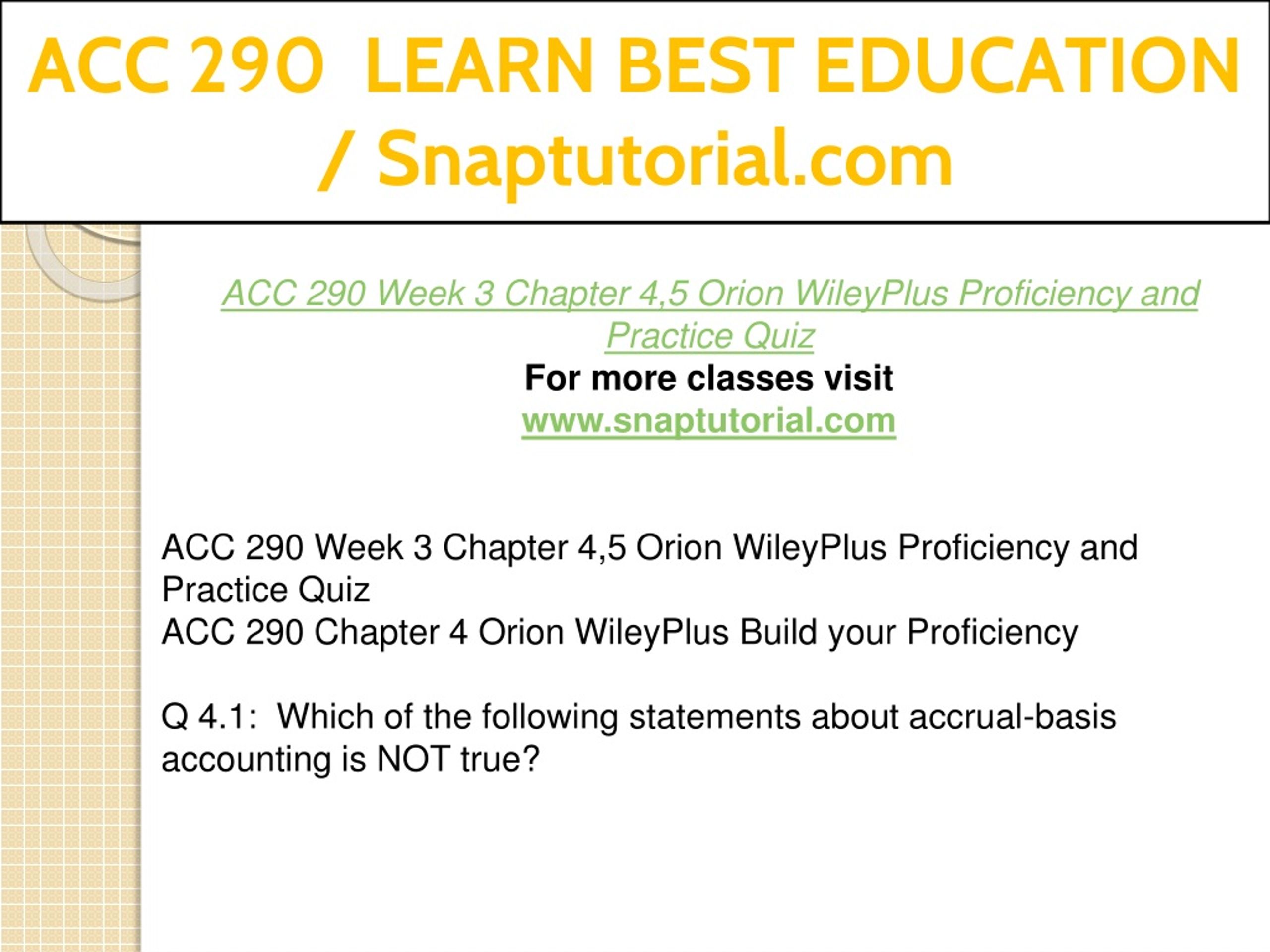 ACC 290 LEARN BEST EDUCATION / Snaptutorial.com

ACC 290 Week 3 Chapter 4,5 Orion WileyPlus Proficiency and Practice Quiz
For more classes visit
www.snaptutorial.com

ACC 290 Week 3 Chapter 4,5 Orion WileyPlus Proficiency and Practice Quiz
ACC 290 Chapter 4 Orion WileyPlus Build your Proficiency

Q 4.1: Which of the following statements about accrual-basis accounting is NOT true?